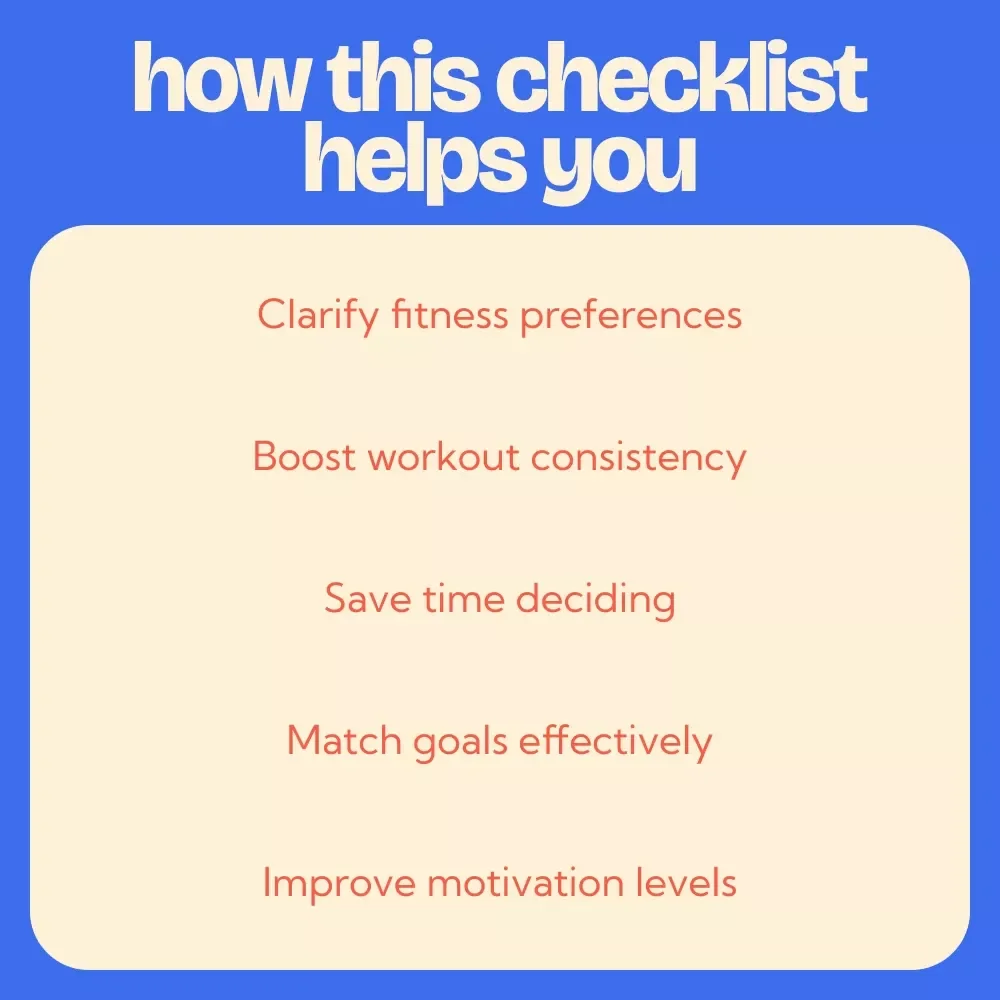 how this checklist helps you

Clarify fitness preferences

Boost workout consistency

Save time deciding

Match goals effectively

Improve motivation levels